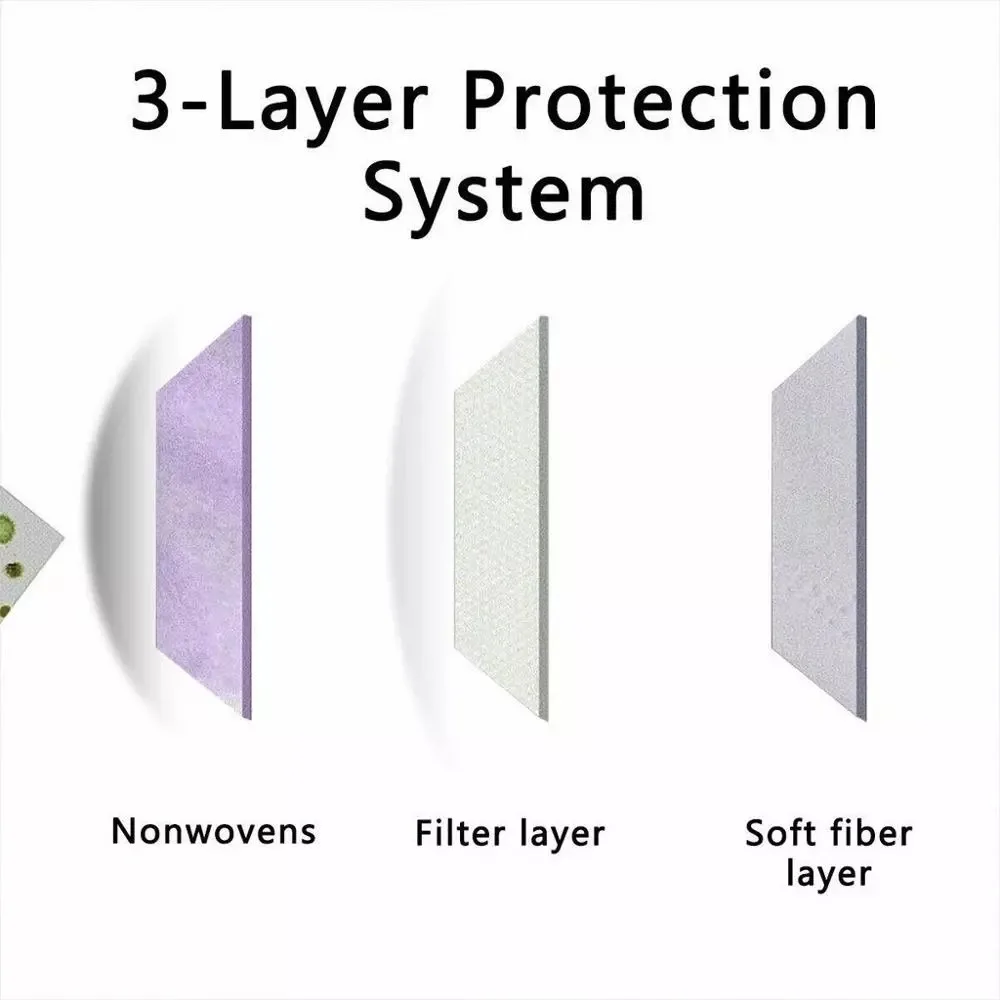 3-Layer Protection System

Nonwovens

Filter layer

Soft fiber layer